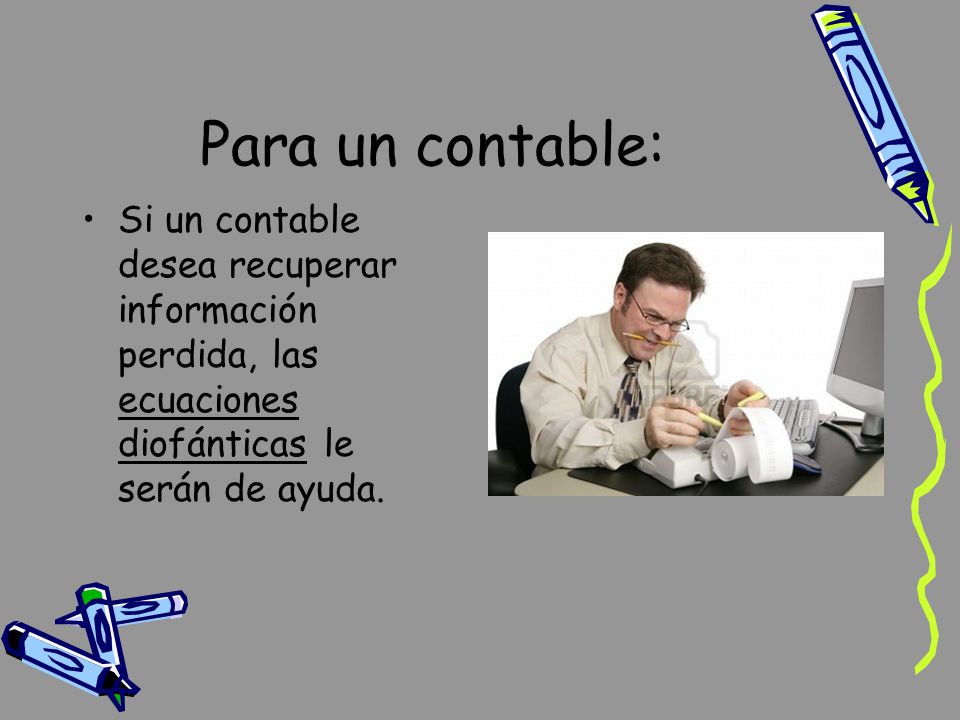 Para un contable:

• Si un contable desea recuperar información perdida, las ecuaciones diofánticas le serán de ayuda.